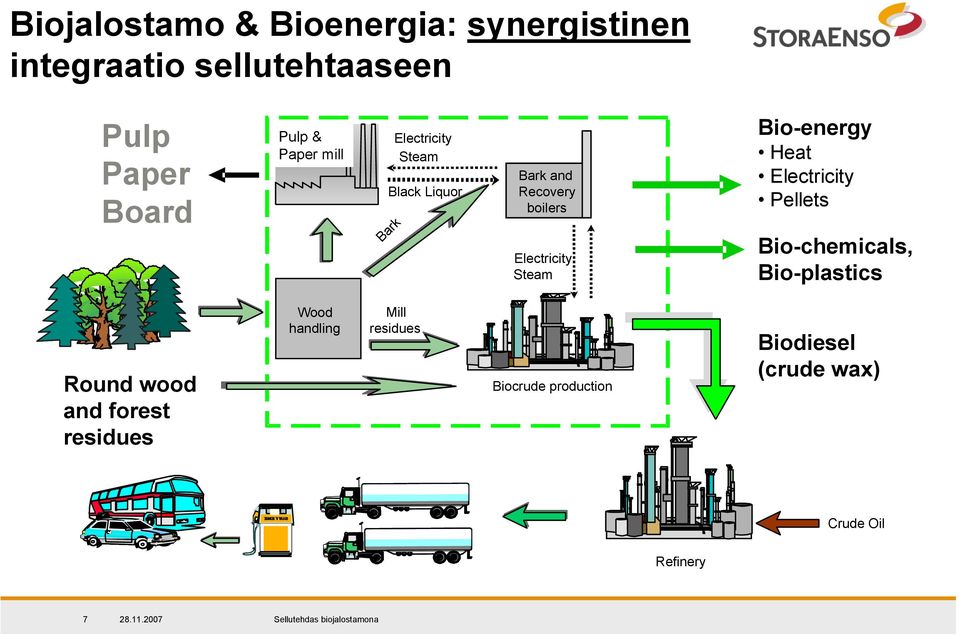 Biojalostamo & Bioenergia: synergistinen integraatio sellutehtaaseen

STORAENSO

Pulp
Paper
Board

Pulp & Paper mill

Electricity
Steam

Black Liquor

Bark and Recovery boilers

Bark

Electricity
Steam

Wood handling

Mill residues

Biocrude production

Round wood and forest residues

Bio-energy
• Heat
• Electricity
• Pellets

Bio-chemicals, Bio-plastics

Biodiesel (crude wax)

Crude Oil

Refinery

7 28.11.2007 Sellutehdas biojalostamona